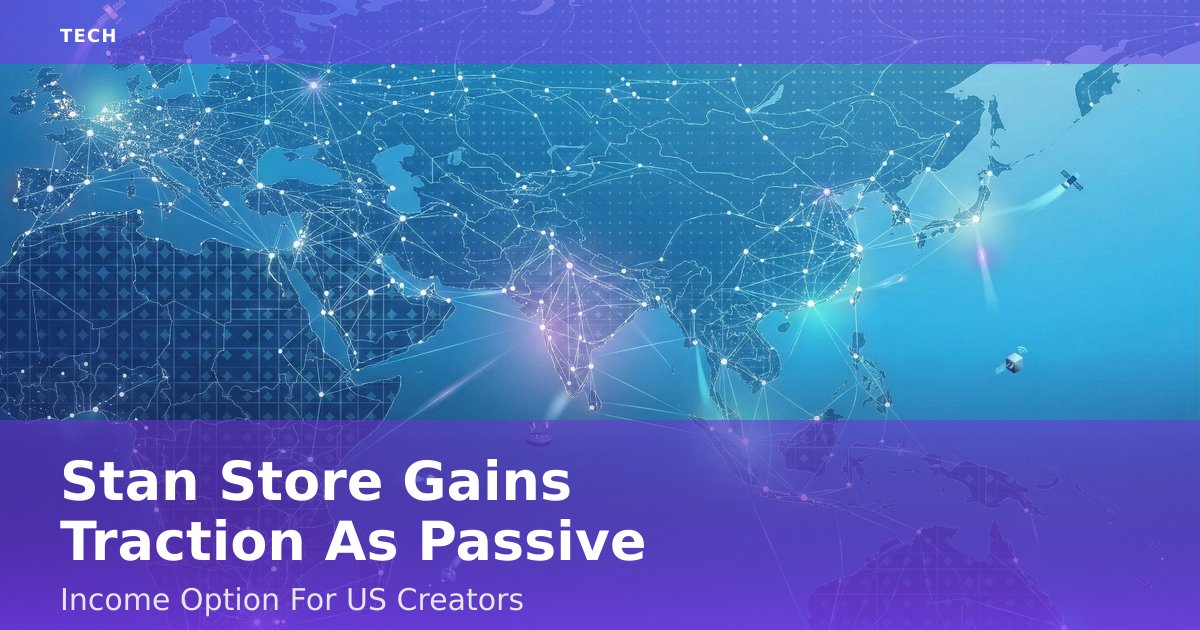 TECH

Stan Store Gains Traction As Passive

Income Option For US Creators